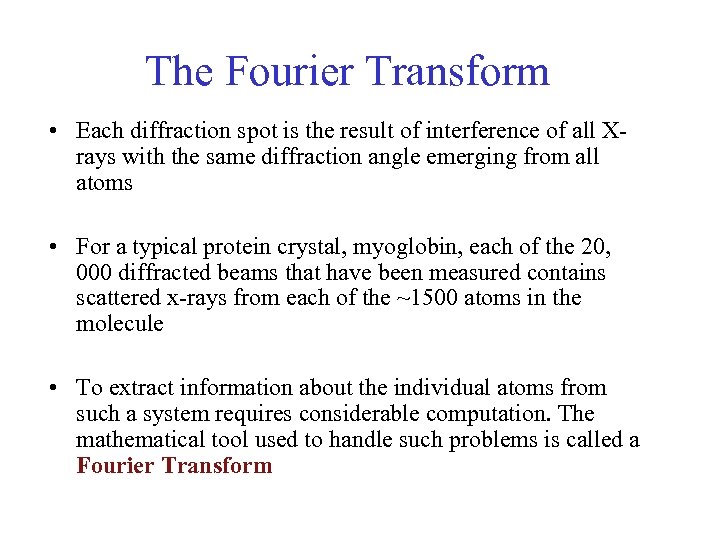 The Fourier Transform

• Each diffraction spot is the result of interference of all X-rays with the same diffraction angle emerging from all atoms

• For a typical protein crystal, myoglobin, each of the 20, 000 diffracted beams that have been measured contains scattered x-rays from each of the ~1500 atoms in the molecule

• To extract information about the individual atoms from such a system requires considerable computation. The mathematical tool used to handle such problems is called a Fourier Transform